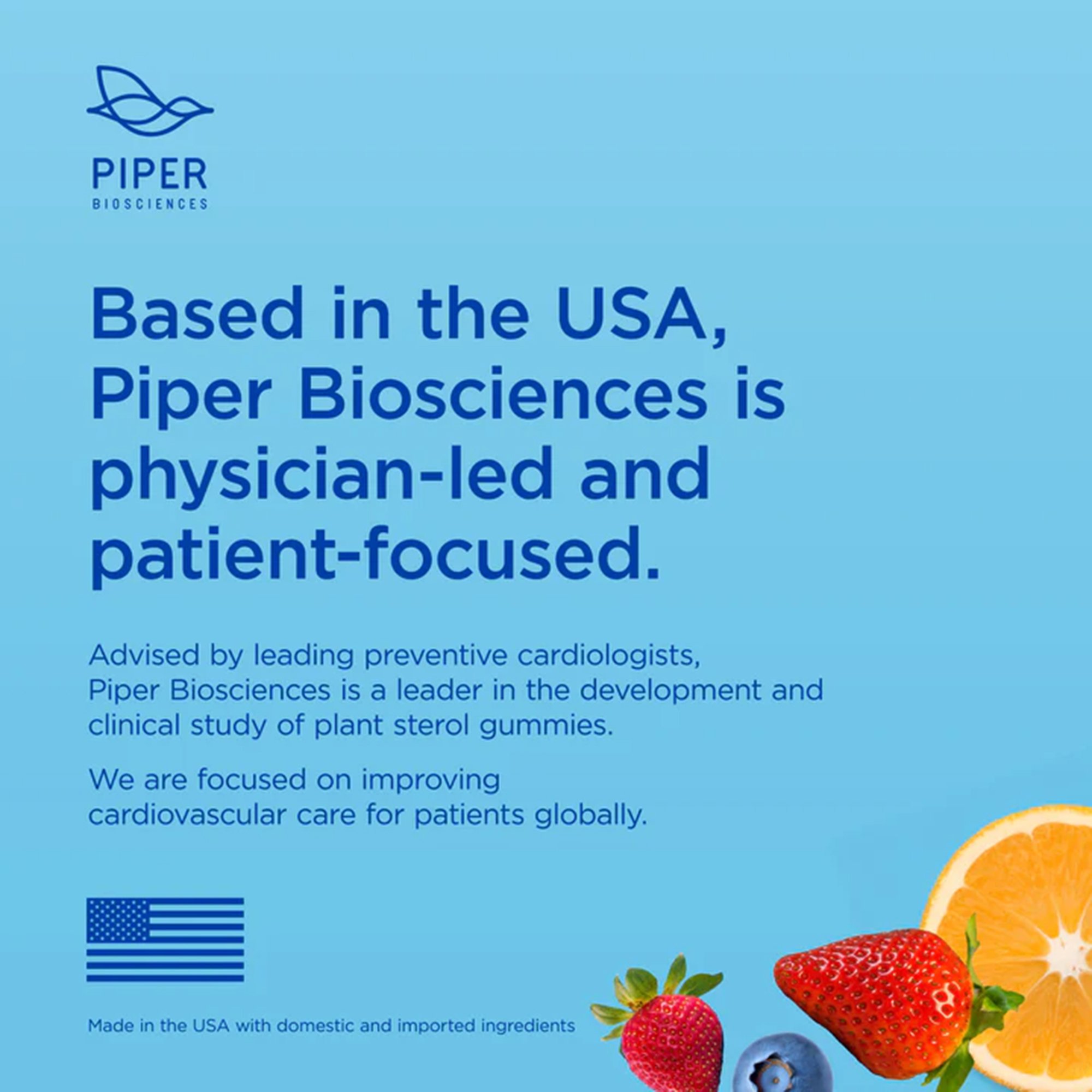 PIPER
BIOSCIENCES

Based in the USA, Piper Biosciences is physician-led and patient-focused.

Advised by leading preventive cardiologists, Piper Biosciences is a leader in the development and clinical study of plant sterol gummies.

We are focused on improving cardiovascular care for patients globally.

Made in the USA with domestic and imported ingredients